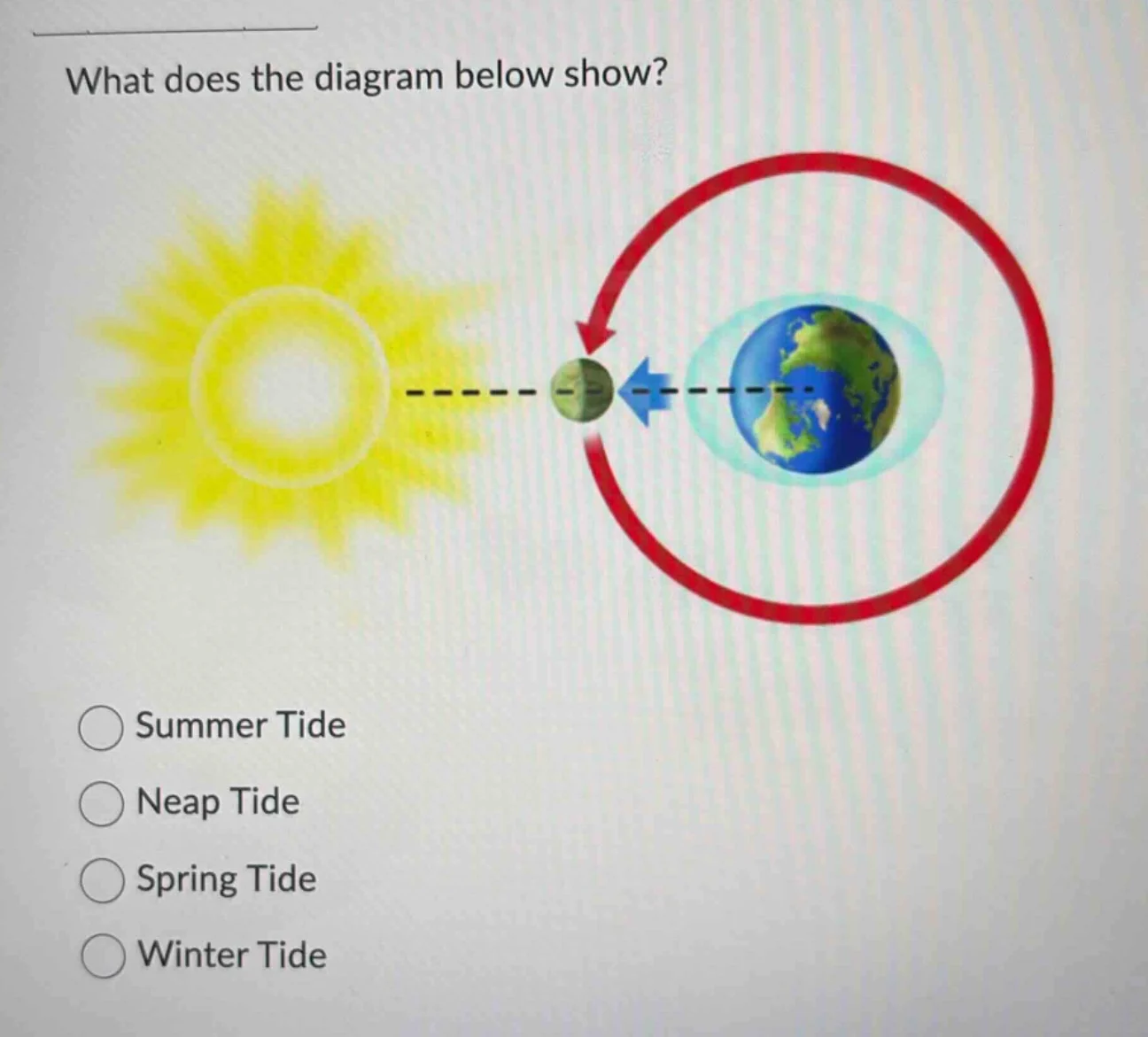 What does the diagram below show?

Summer Tide

Neap Tide

Spring Tide

Winter Tide